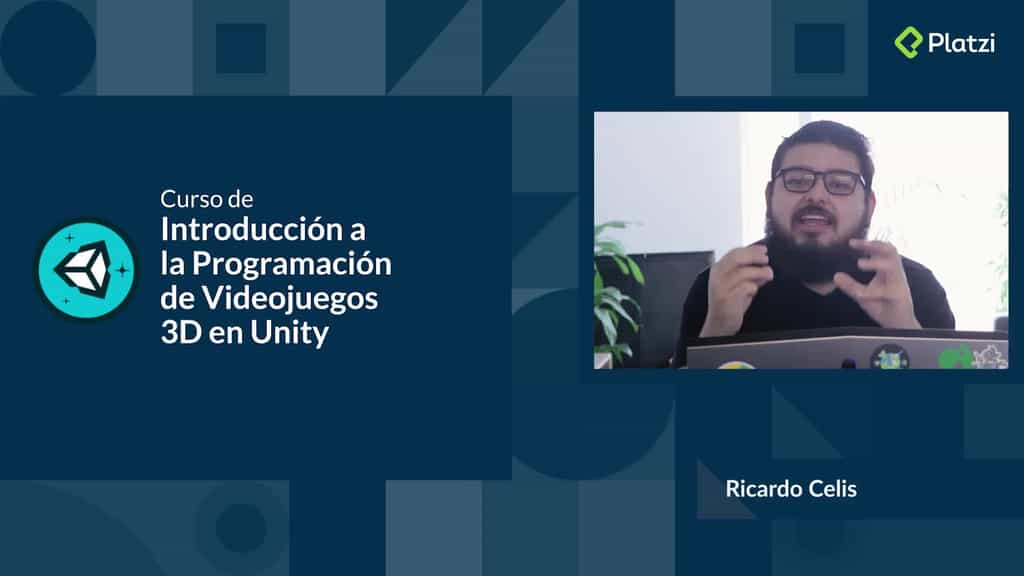 Platzi

Curso de
Introducción a la Programación de Videojuegos 3D en Unity

Ricardo Celis